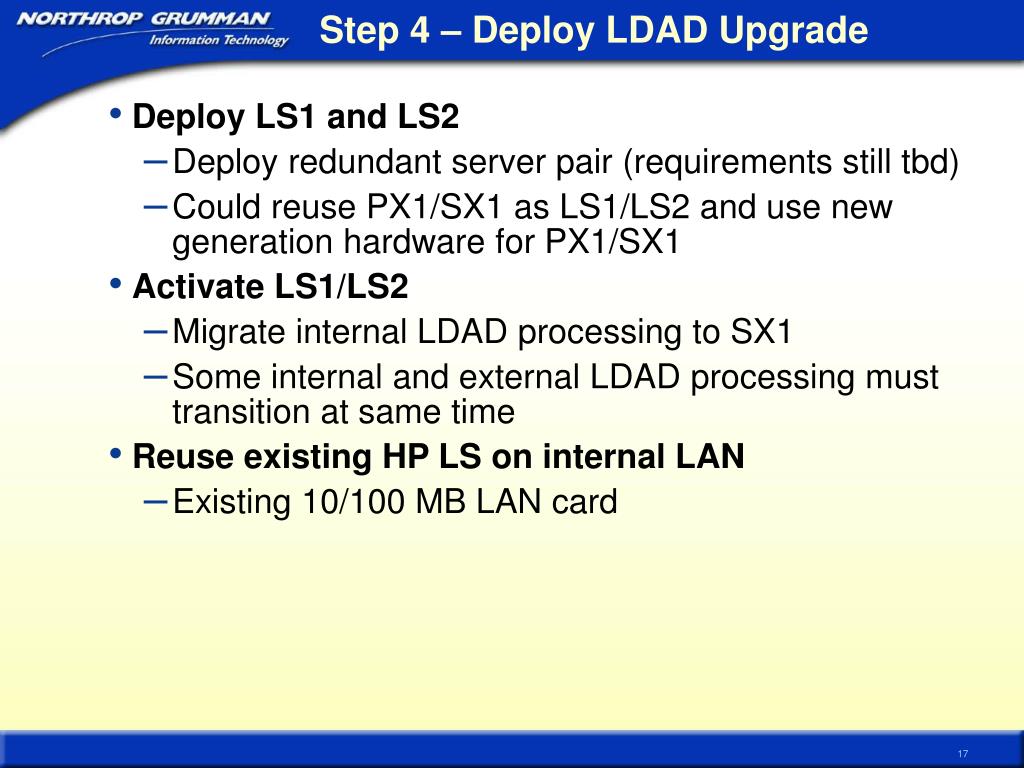 NORTHROP GRUMMAN
Information Technology

Step 4 – Deploy LDAD Upgrade

• Deploy LS1 and LS2
– Deploy redundant server pair (requirements still tbd)
– Could reuse PX1/SX1 as LS1/LS2 and use new generation hardware for PX1/SX1
• Activate LS1/LS2
– Migrate internal LDAD processing to SX1
– Some internal and external LDAD processing must transition at same time
• Reuse existing HP LS on internal LAN
– Existing 10/100 MB LAN card

17